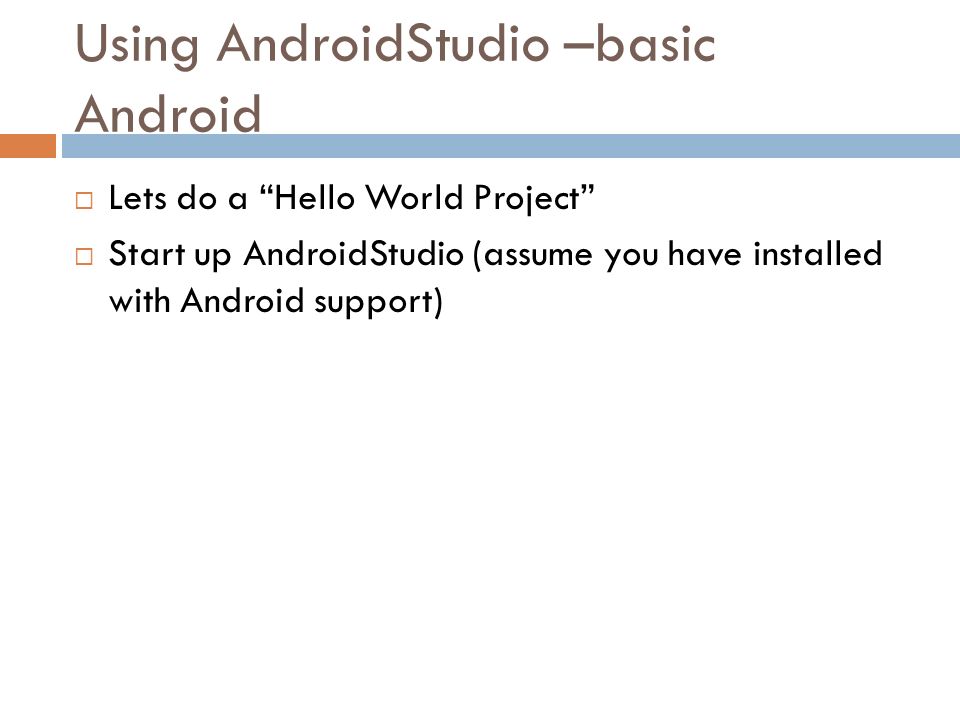 Using AndroidStudio –basic Android

□ Lets do a “Hello World Project”
□ Start up AndroidStudio (assume you have installed with Android support)